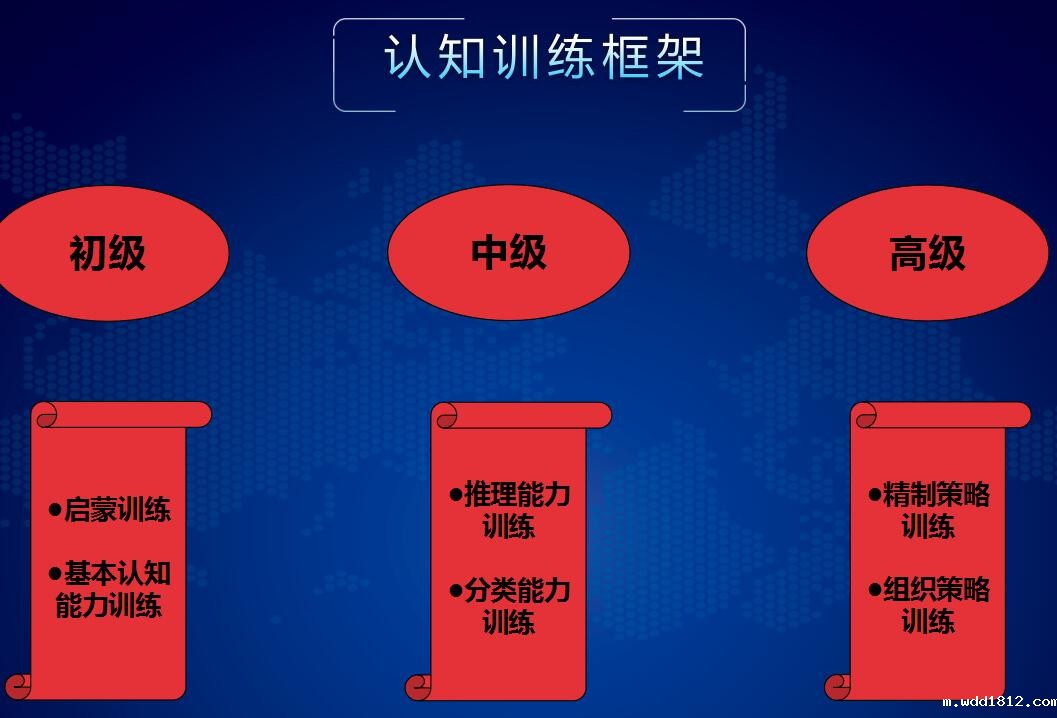 认知训练框架

初级

中级

高级

●启蒙训练

●基本认知能力训练

●推理能力训练

●分类能力训练

●精制策略训练

●组织策略训练

m.wdd1812.com